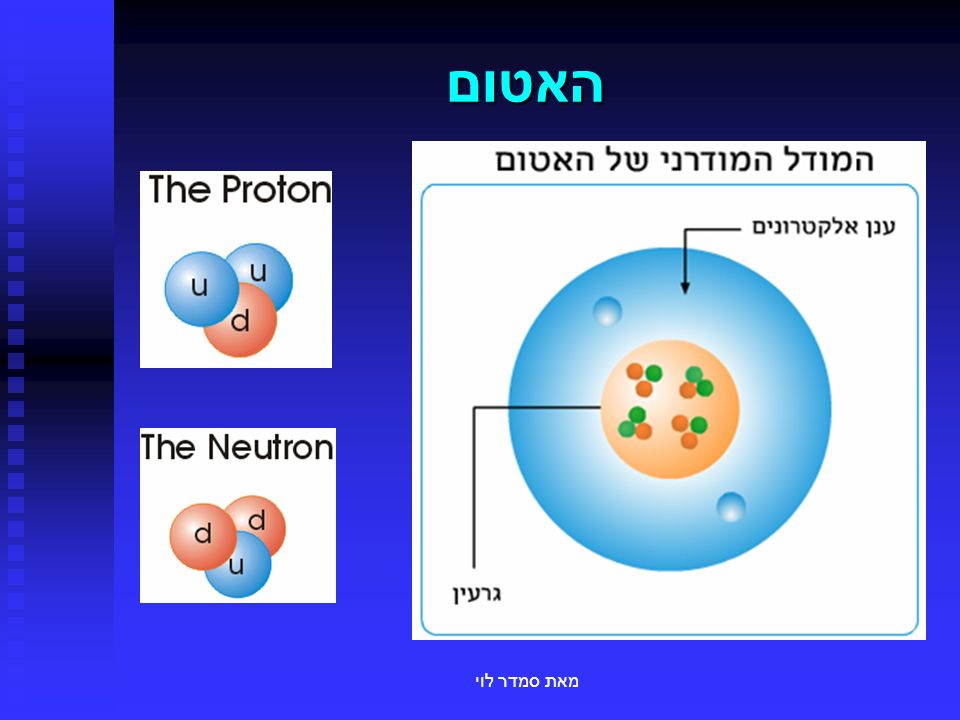 האטום

The Proton

u u d

The Neutron

d d u

המודל המודרני של האטום

ענן אלקטרונים

גרעין

מאת סמדר לוי